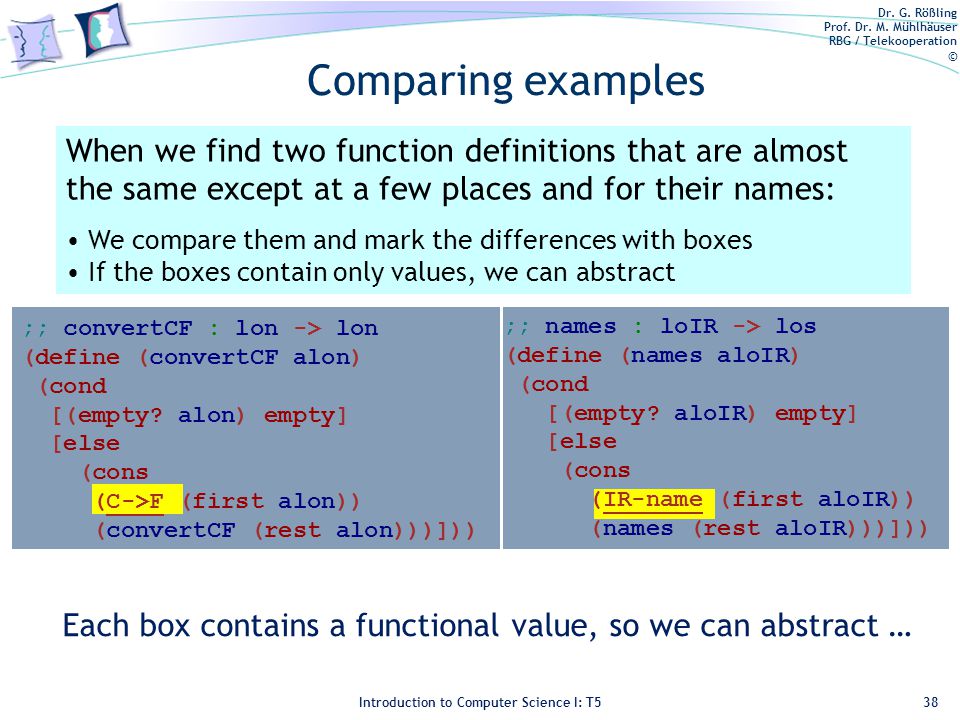 Dr. G. Rößling
Prof. Dr. M. Mühlhäuser
RBG / Telekooperation
©

Comparing examples

When we find two function definitions that are almost the same except at a few places and for their names:

• We compare them and mark the differences with boxes
• If the boxes contain only values, we can abstract

;; convertCF : lon -> lon
(define (convertCF alon)
 (cond
 [(empty? alon) empty]
 [else
 (cons
 (C->F (first alon))
 (convertCF (rest alon)))]))

;; names : loIR -> los
(define (names aloIR)
 (cond
 [(empty? aloIR) empty]
 [else
 (cons
 (IR-name (first aloIR))
 (names (rest aloIR)))]))

Each box contains a functional value, so we can abstract …

Introduction to Computer Science I: T5

38